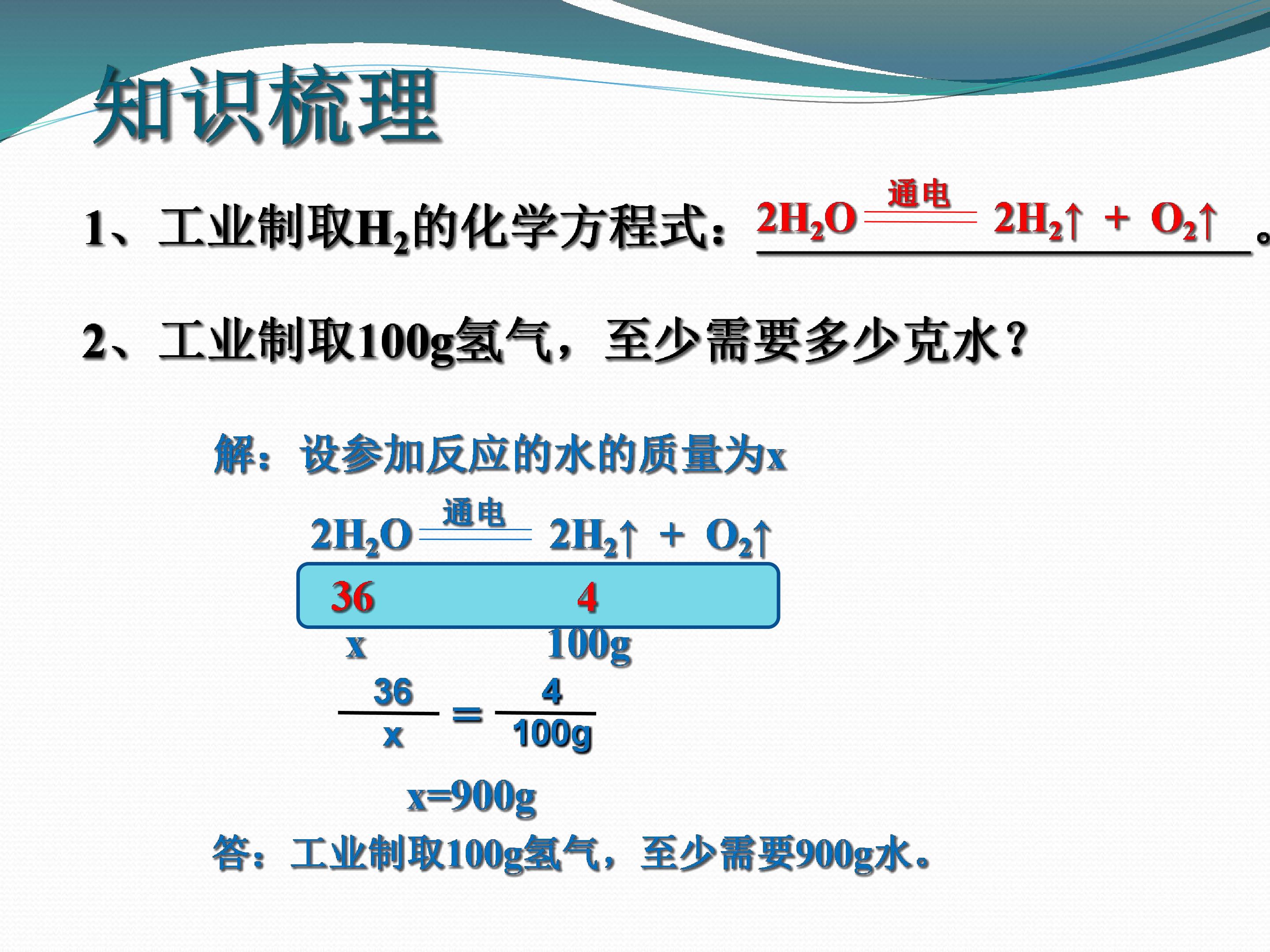 知识梳理

1、工业制取$H_2$的化学方程式：$2H_2O \xlongequal{通电} 2H_2\uparrow + O_2\uparrow$。

2、工业制取100g氢气，至少需要多少克水？

解：设参加反应的水的质量为x

$2H_2O \xlongequal{通电} 2H_2\uparrow + O_2\uparrow$

36 4

x 100g

$\frac{36}{x} = \frac{4}{100g}$

x=900g

答：工业制取100g氢气，至少需要900g水。